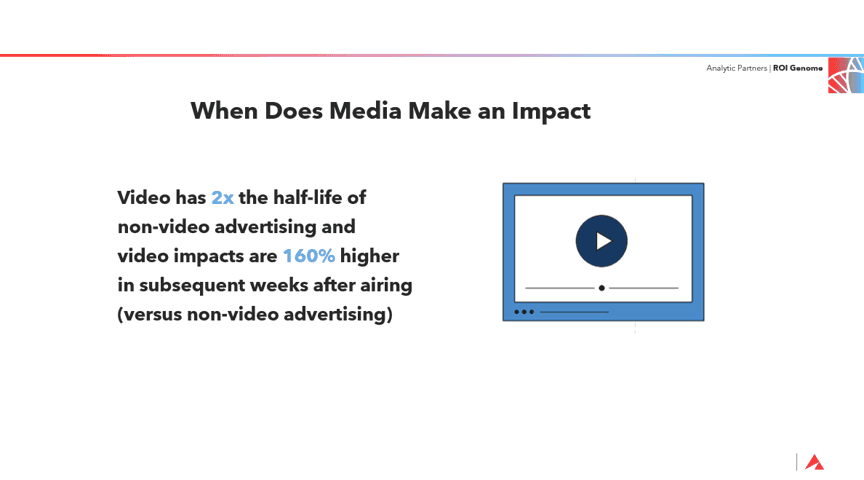 Analytic Partners | ROI Genome

When Does Media Make an Impact

Video has 2x the half-life of non-video advertising and video impacts are 160% higher in subsequent weeks after airing (versus non-video advertising)